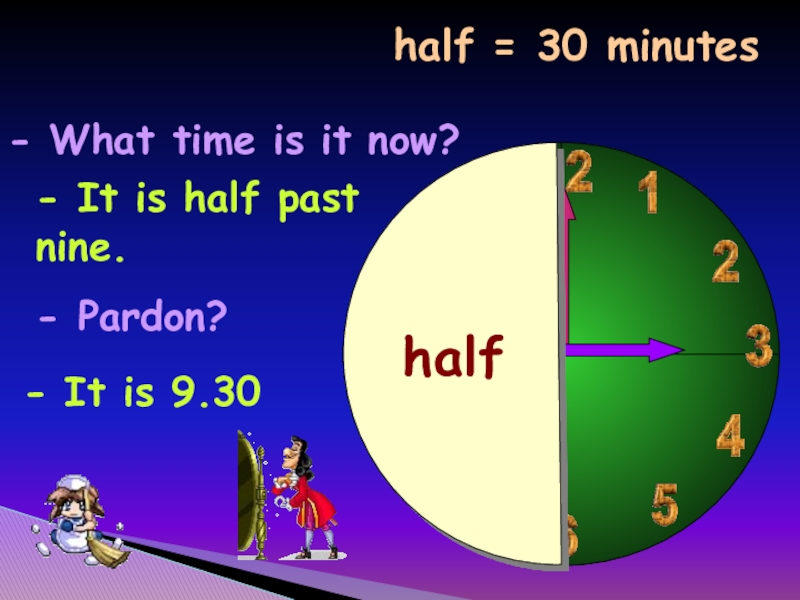 half = 30 minutes

- What time is it now?

- It is half past nine.

- Pardon?

- It is 9.30

half

2 1 2 3 4 5 6